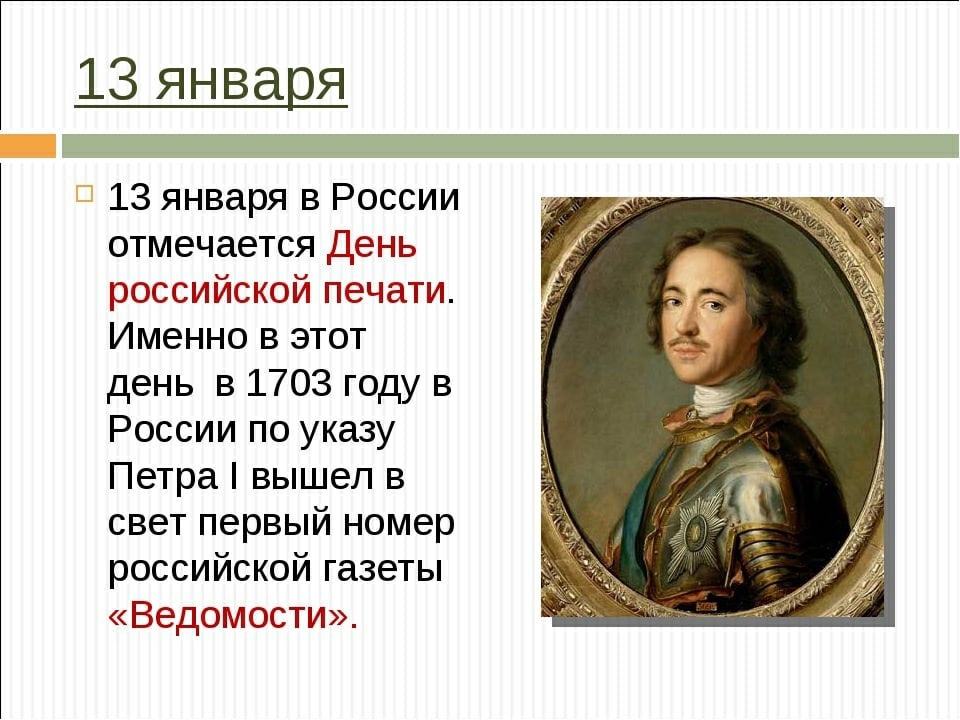 13 января

13 января в России отмечается День российской печати. Именно в этот день  в 1703 году в России по указу Петра I вышел в свет первый номер российской газеты «Ведомости».